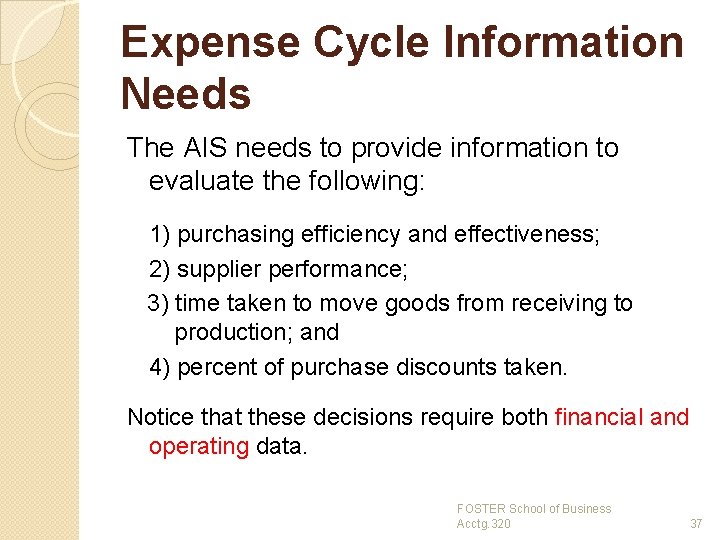 Expense Cycle Information Needs

The AIS needs to provide information to evaluate the following:

1) purchasing efficiency and effectiveness;
2) supplier performance;
3) time taken to move goods from receiving to production; and
4) percent of purchase discounts taken.

Notice that these decisions require both financial and operating data.

FOSTER School of Business
Acctg.320

37